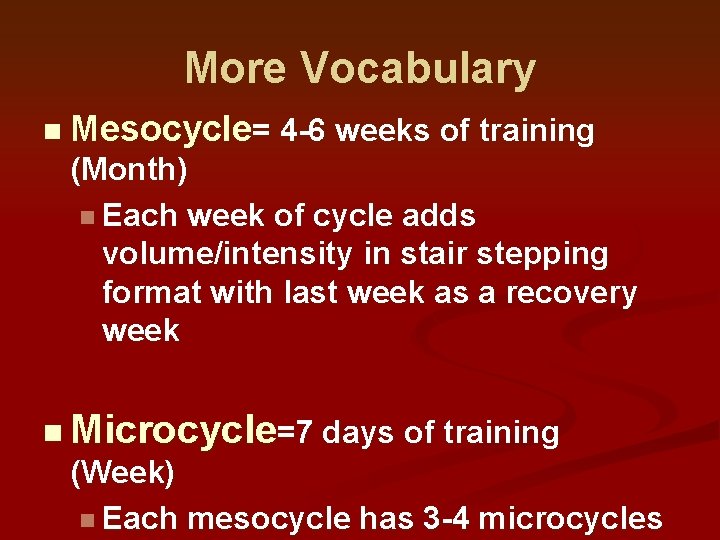 More Vocabulary

Mesocycle= 4-6 weeks of training (Month)

Each week of cycle adds volume/intensity in stair stepping format with last week as a recovery week

Microcycle=7 days of training (Week)

Each mesocycle has 3-4 microcycles